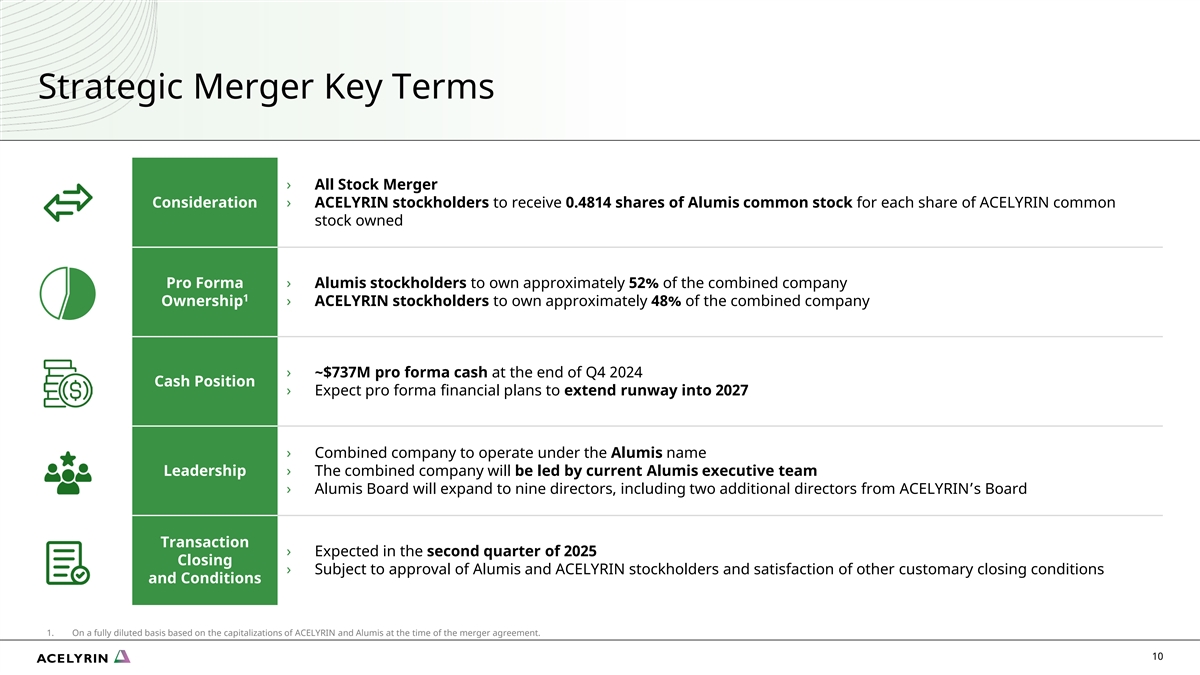 Strategic Merger Key Terms

Consideration
› All Stock Merger
› ACELYRIN stockholders to receive 0.4814 shares of Alumis common stock for each share of ACELYRIN common stock owned

Pro Forma Ownership$^1$
› Alumis stockholders to own approximately 52% of the combined company
› ACELYRIN stockholders to own approximately 48% of the combined company

Cash Position
› ~$737M pro forma cash at the end of Q4 2024
› Expect pro forma financial plans to extend runway into 2027

Leadership
› Combined company to operate under the Alumis name
› The combined company will be led by current Alumis executive team
› Alumis Board will expand to nine directors, including two additional directors from ACELYRIN's Board

Transaction Closing and Conditions
› Expected in the second quarter of 2025
› Subject to approval of Alumis and ACELYRIN stockholders and satisfaction of other customary closing conditions

1. On a fully diluted basis based on the capitalizations of ACELYRIN and Alumis at the time of the merger agreement.

ACELYRIN

10